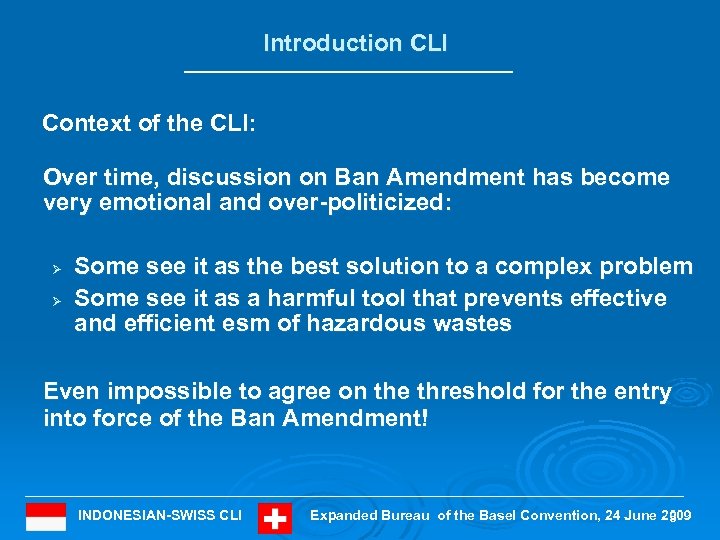 Introduction CLI

Context of the CLI:

Over time, discussion on Ban Amendment has become very emotional and over-politicized:

➢ Some see it as the best solution to a complex problem
➢ Some see it as a harmful tool that prevents effective and efficient esm of hazardous wastes

Even impossible to agree on the threshold for the entry into force of the Ban Amendment!

INDONESIAN-SWISS CLI Expanded Bureau of the Basel Convention, 24 June 2009